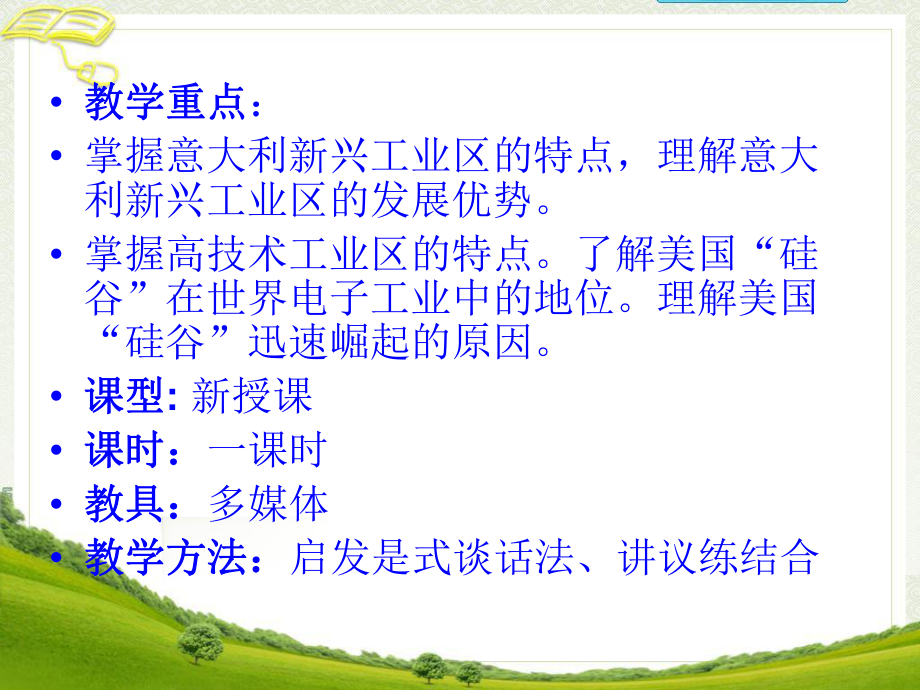 • 教学重点：

• 掌握意大利新兴工业区的特点，理解意大利新兴工业区的发展优势。

• 掌握高技术工业区的特点。了解美国“硅谷”在世界电子工业中的地位。理解美国“硅谷”迅速崛起的原因。

• 课型: 新授课

• 课时：一课时

• 教具：多媒体

• 教学方法：启发是式谈话法、讲议练结合